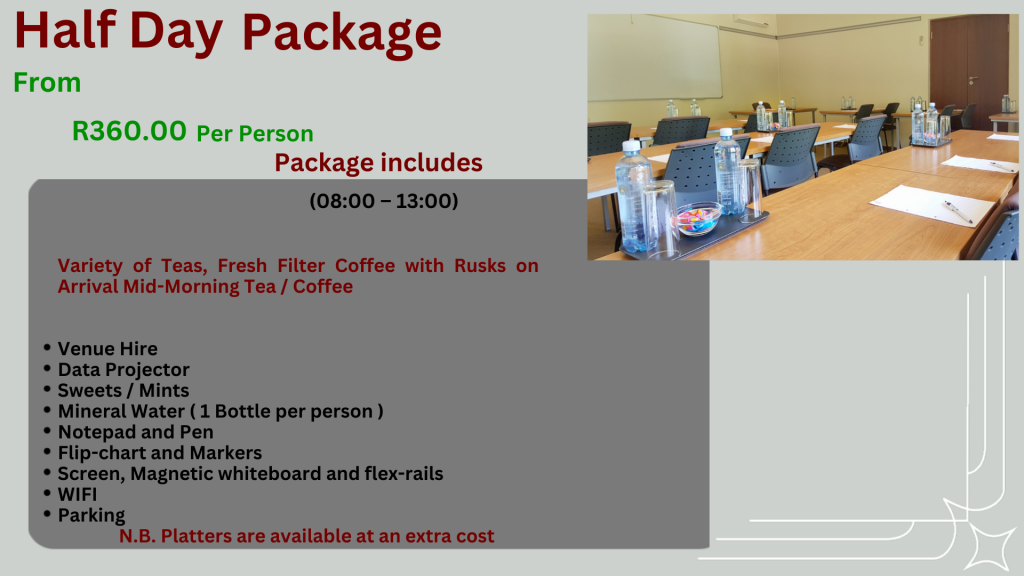 Half Day Package

From

R360.00 Per Person

Package includes

(08:00 – 13:00)

Variety of Teas, Fresh Filter Coffee with Rusks on Arrival Mid-Morning Tea / Coffee

• Venue Hire
• Data Projector
• Sweets / Mints
• Mineral Water ( 1 Bottle per person )
• Notepad and Pen
• Flip-chart and Markers
• Screen, Magnetic whiteboard and flex-rails
• WIFI
• Parking

N.B. Platters are available at an extra cost